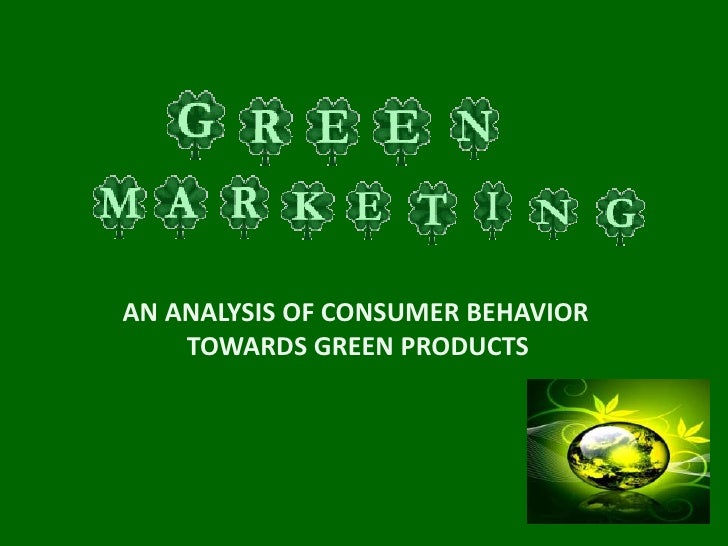 GREEN
MARKETING

AN ANALYSIS OF CONSUMER BEHAVIOR TOWARDS GREEN PRODUCTS